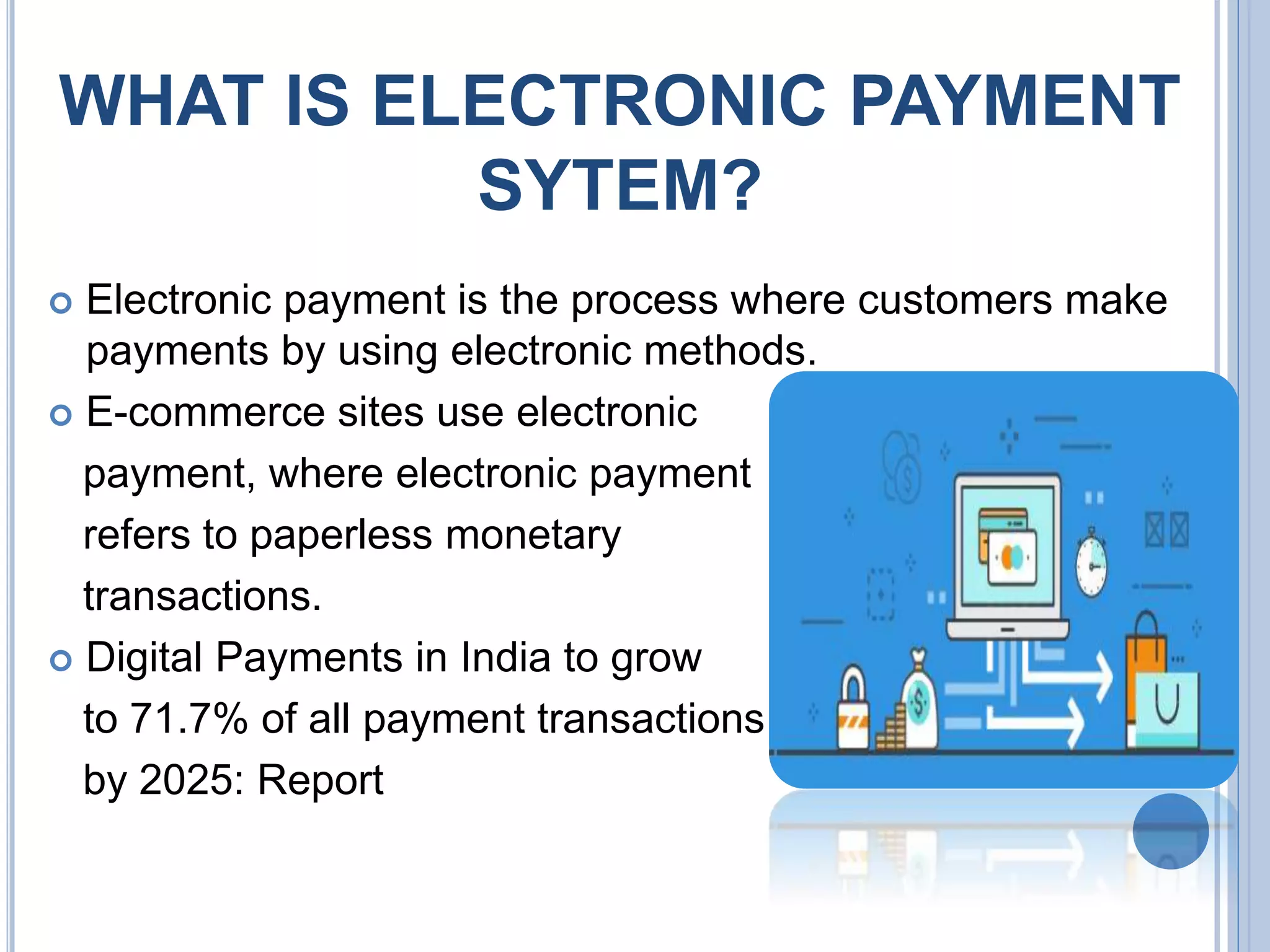 WHAT IS ELECTRONIC PAYMENT SYTEM?

Electronic payment is the process where customers make payments by using electronic methods.

E-commerce sites use electronic payment, where electronic payment refers to paperless monetary transactions.

Digital Payments in India to grow to 71.7% of all payment transactions by 2025: Report